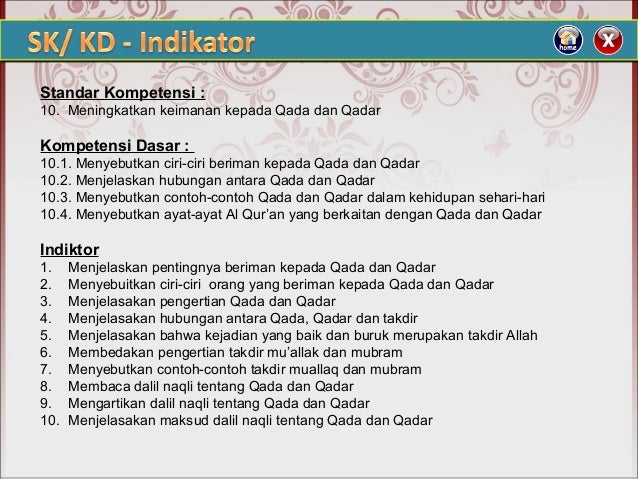 SK/ KD - Indikator

home

X

Standar Kompetensi :
10. Meningkatkan keimanan kepada Qada dan Qadar

Kompetensi Dasar :
10.1. Menyebutkan ciri-ciri beriman kepada Qada dan Qadar
10.2. Menjelaskan hubungan antara Qada dan Qadar
10.3. Menyebutkan contoh-contoh Qada dan Qadar dalam kehidupan sehari-hari
10.4. Menyebutkan ayat-ayat Al Qur'an yang berkaitan dengan Qada dan Qadar

Indiktor
1. Menjelaskan pentingnya beriman kepada Qada dan Qadar
2. Menyebuitkan ciri-ciri orang yang beriman kepada Qada dan Qadar
3. Menjelasakan pengertian Qada dan Qadar
4. Menjelasakan hubungan antara Qada, Qadar dan takdir
5. Menjelasakan bahwa kejadian yang baik dan buruk merupakan takdir Allah
6. Membedakan pengertian takdir mu'allak dan mubram
7. Menyebutkan contoh-contoh takdir muallaq dan mubram
8. Membaca dalil naqli tentang Qada dan Qadar
9. Mengartikan dalil naqli tentang Qada dan Qadar
10. Menjelasakan maksud dalil naqli tentang Qada dan Qadar